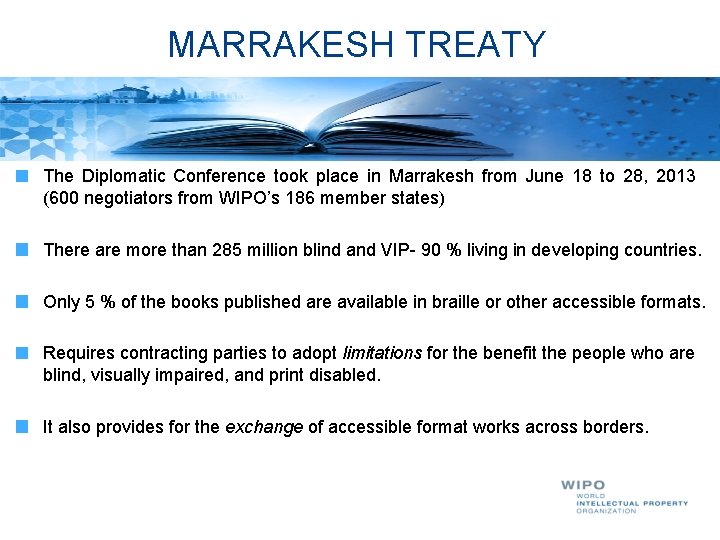 MARRAKESH TREATY

The Diplomatic Conference took place in Marrakesh from June 18 to 28, 2013 (600 negotiators from WIPO's 186 member states)

There are more than 285 million blind and VIP- 90 % living in developing countries.

Only 5 % of the books published are available in braille or other accessible formats.

Requires contracting parties to adopt limitations for the benefit the people who are blind, visually impaired, and print disabled.

It also provides for the exchange of accessible format works across borders.

WIPO
WORLD
INTELLECTUAL PROPERTY
ORGANIZATION